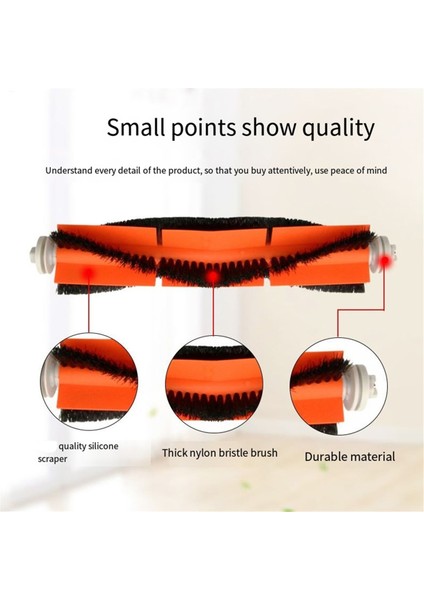 Small points show quality

Understand every detail of the product, so that you buy attentively, use peace of mind

quality silicone scraper

Thick nylon bristle brush

Durable material